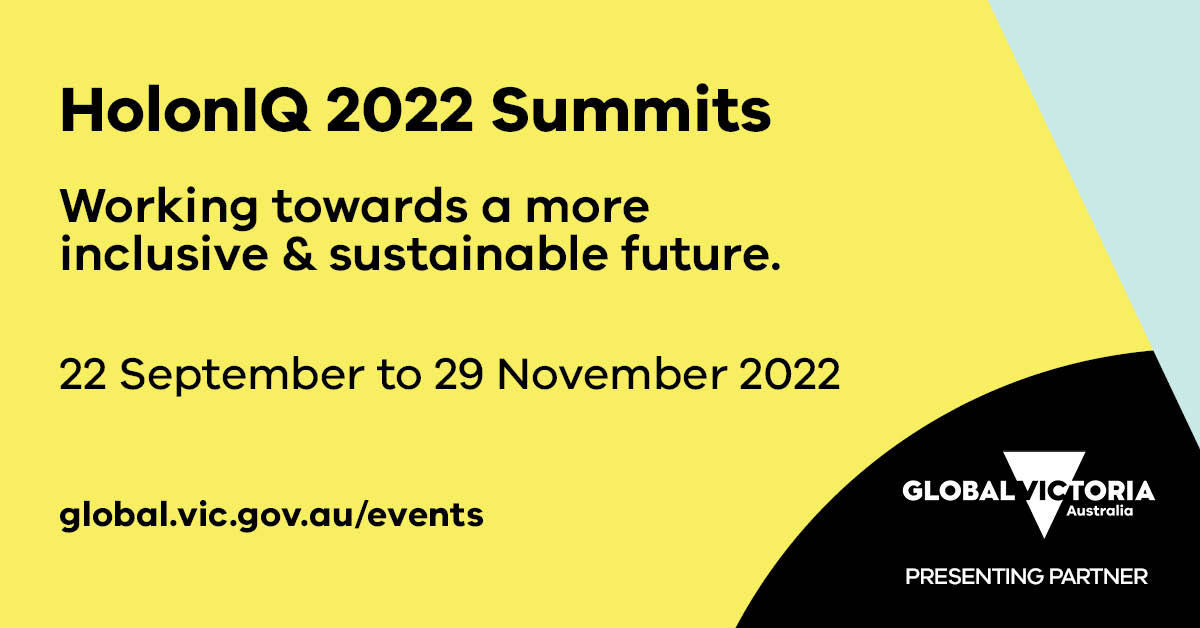 HolonIQ 2022 Summits

Working towards a more inclusive & sustainable future.

22 September to 29 November 2022

global.vic.gov.au/events

GLOBAL VICTORIA
Australia

PRESENTING PARTNER